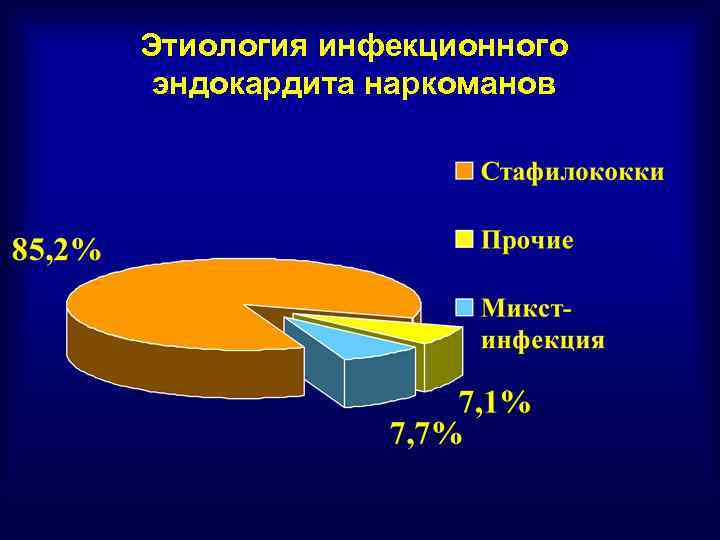 Этиология инфекционного эндокардита наркоманов

Стафилококки

Прочие

Микст-инфекция

85,2%

7,1%

7,7%